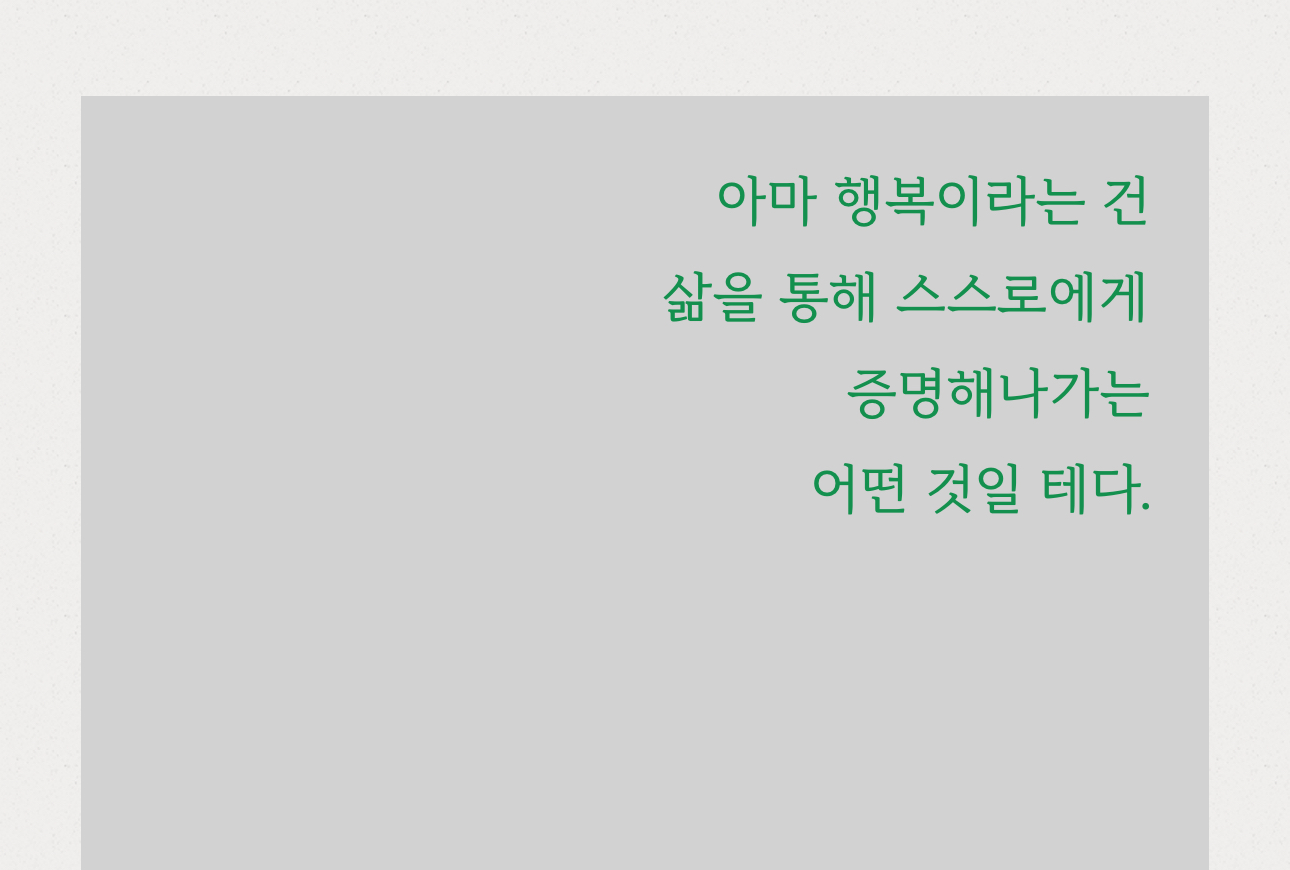 아마 행복이라는 건
삶을 통해 스스로에게
증명해나가는
어떤 것일 테다.